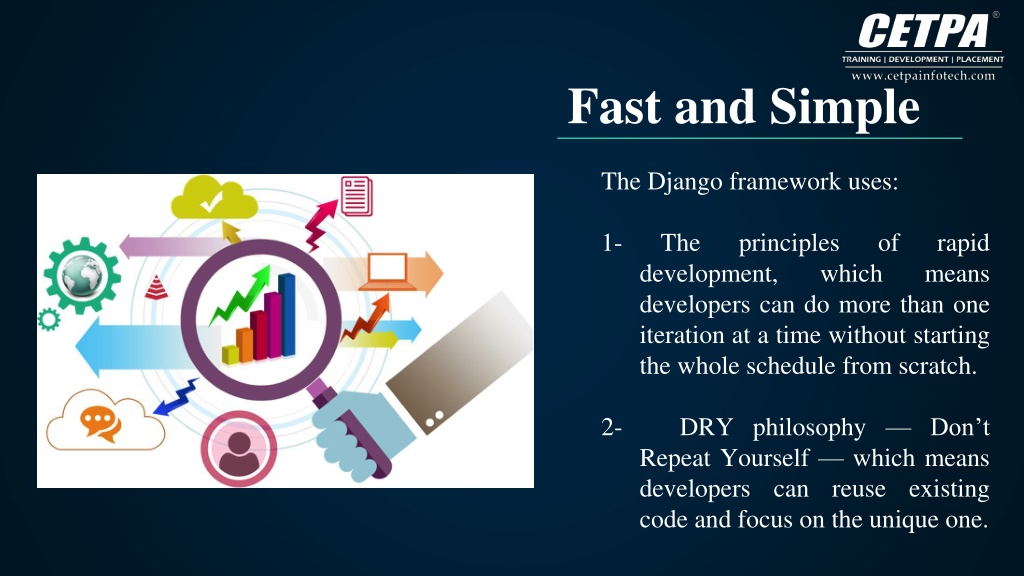 CETPA®
TRAINING | DEVELOPMENT | PLACEMENT
www.cetpainfotech.com

Fast and Simple

The Django framework uses:

1- The principles of rapid development, which means developers can do more than one iteration at a time without starting the whole schedule from scratch.

2- DRY philosophy — Don't Repeat Yourself — which means developers can reuse existing code and focus on the unique one.